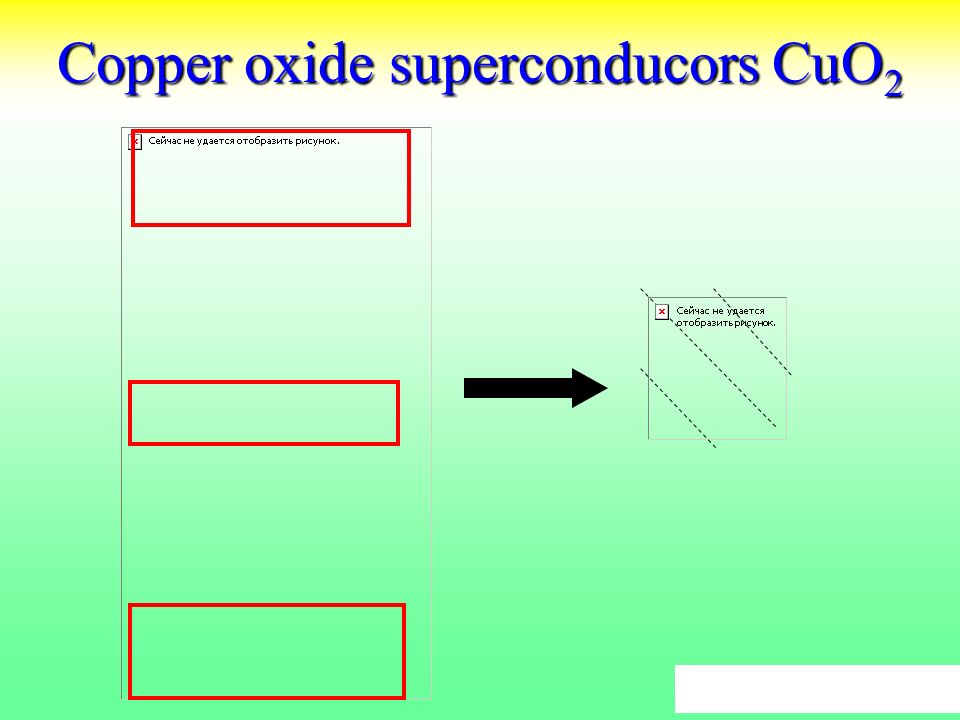 Copper oxide superconducors $CuO_2$

Сейчас не удается отобразить рисунок.

Сейчас не удается отобразить рисунок.